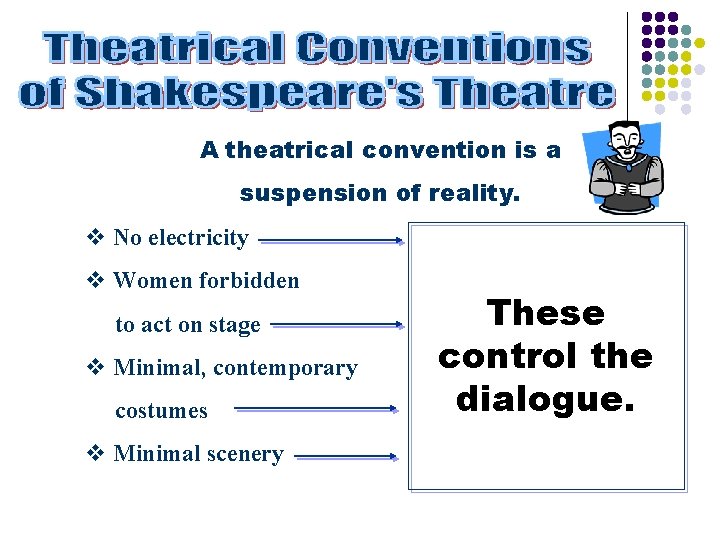 Theatrical Conventions of Shakespeare's Theatre

A theatrical convention is a suspension of reality.

❖ No electricity

❖ Women forbidden to act on stage

❖ Minimal, contemporary costumes

❖ Minimal scenery

These control the dialogue.